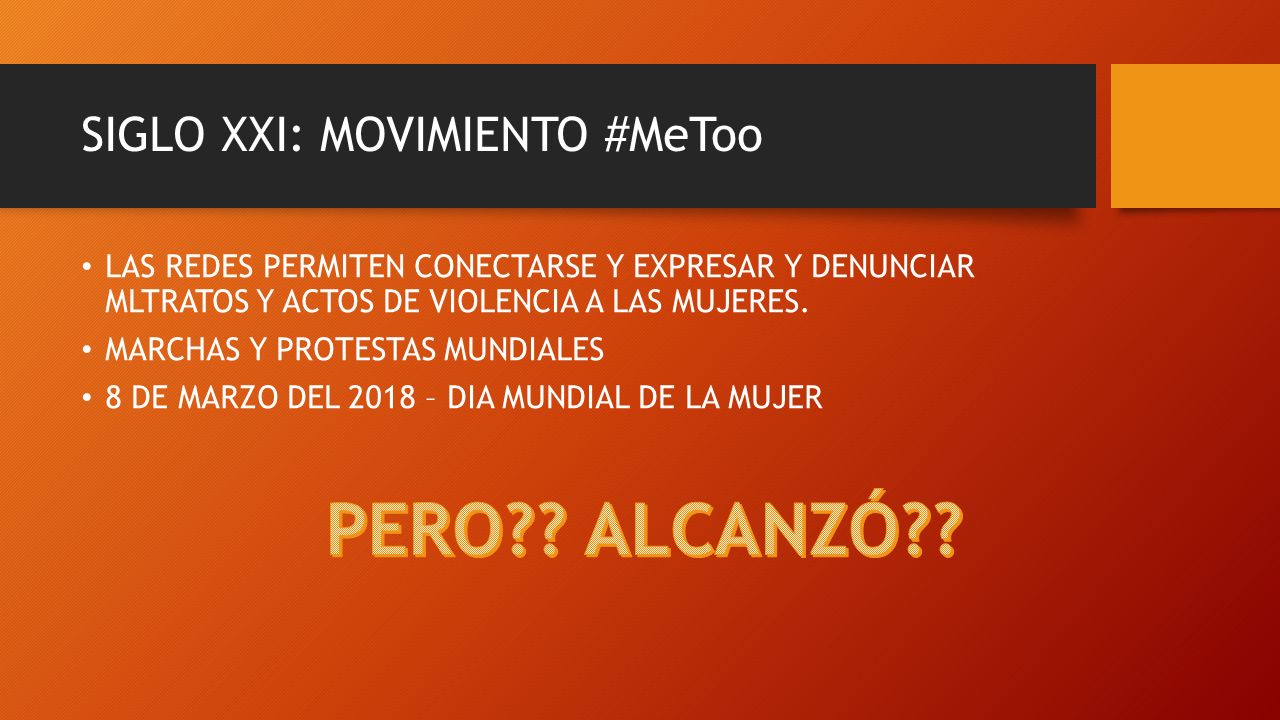 SIGLO XXI: MOVIMIENTO #MeToo

• LAS REDES PERMITEN CONECTARSE Y EXPRESAR Y DENUNCIAR MLTRATOS Y ACTOS DE VIOLENCIA A LAS MUJERES.
• MARCHAS Y PROTESTAS MUNDIALES
• 8 DE MARZO DEL 2018 – DIA MUNDIAL DE LA MUJER

PERO?? ALCANZÓ??